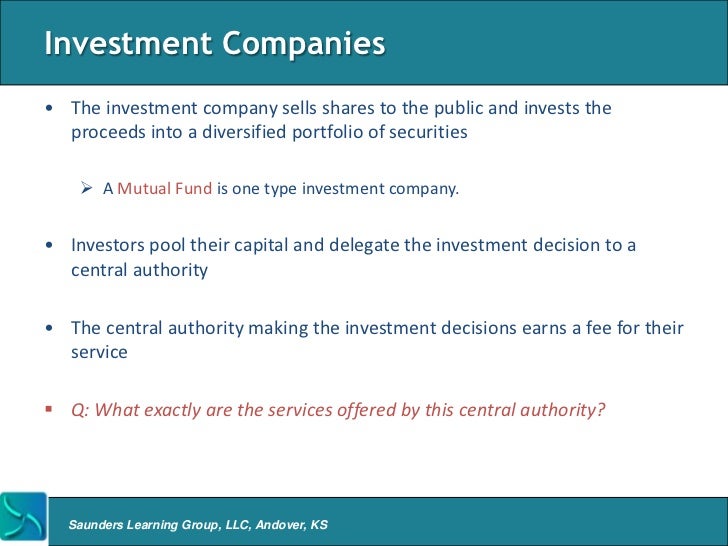 Investment Companies

• The investment company sells shares to the public and invests the proceeds into a diversified portfolio of securities

➢ A Mutual Fund is one type investment company.

• Investors pool their capital and delegate the investment decision to a central authority

• The central authority making the investment decisions earns a fee for their service

▪ Q: What exactly are the services offered by this central authority?

Saunders Learning Group, LLC, Andover, KS